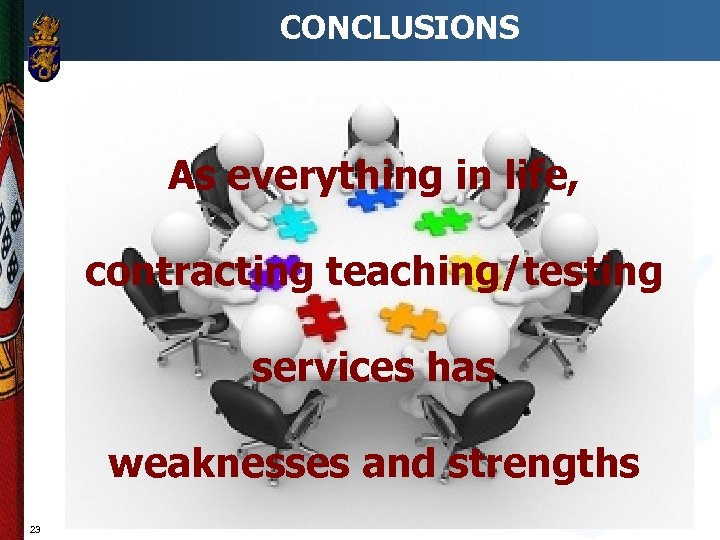 CONCLUSIONS

As everything in life,

contracting teaching/testing

services has

weaknesses and strengths

23